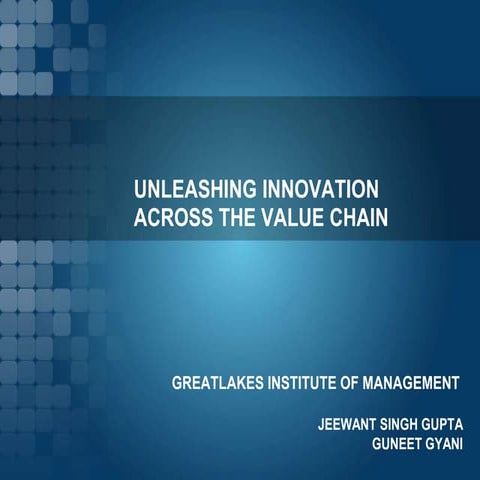 UNLEASHING INNOVATION ACROSS THE VALUE CHAIN

GREATLAKES INSTITUTE OF MANAGEMENT

JEEWANT SINGH GUPTA
GUNEET GYANI